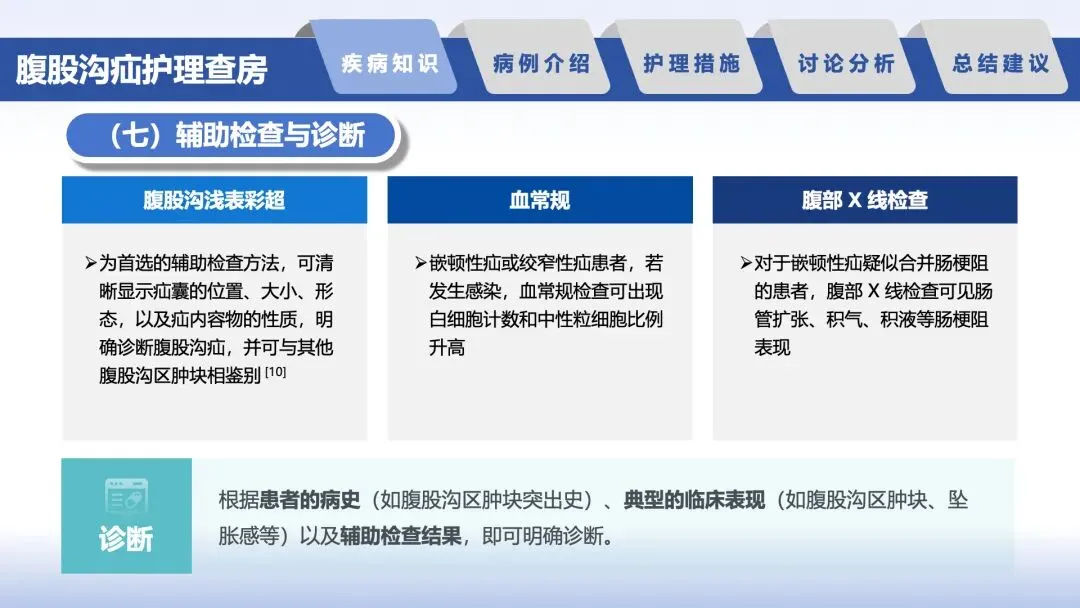 腹股沟疝护理查房

疾病知识　病例介绍　护理措施　讨论分析　总结建议

（七）辅助检查与诊断

腹股沟浅表彩超

➢为首选的辅助检查方法，可清晰显示疝囊的位置、大小、形态，以及疝内容物的性质，明确诊断腹股沟疝，并可与其他腹股沟区肿块相鉴别 [10]

血常规

➢嵌顿性疝或绞窄性疝患者，若发生感染，血常规检查可出现白细胞计数和中性粒细胞比例升高

腹部 X 线检查

➢对于嵌顿性疝疑似合并肠梗阻的患者，腹部 X 线检查可见肠管扩张、积气、积液等肠梗阻表现

诊断

根据患者的病史（如腹股沟区肿块突出史）、典型的临床表现（如腹股沟区肿块、坠胀感等）以及辅助检查结果，即可明确诊断。